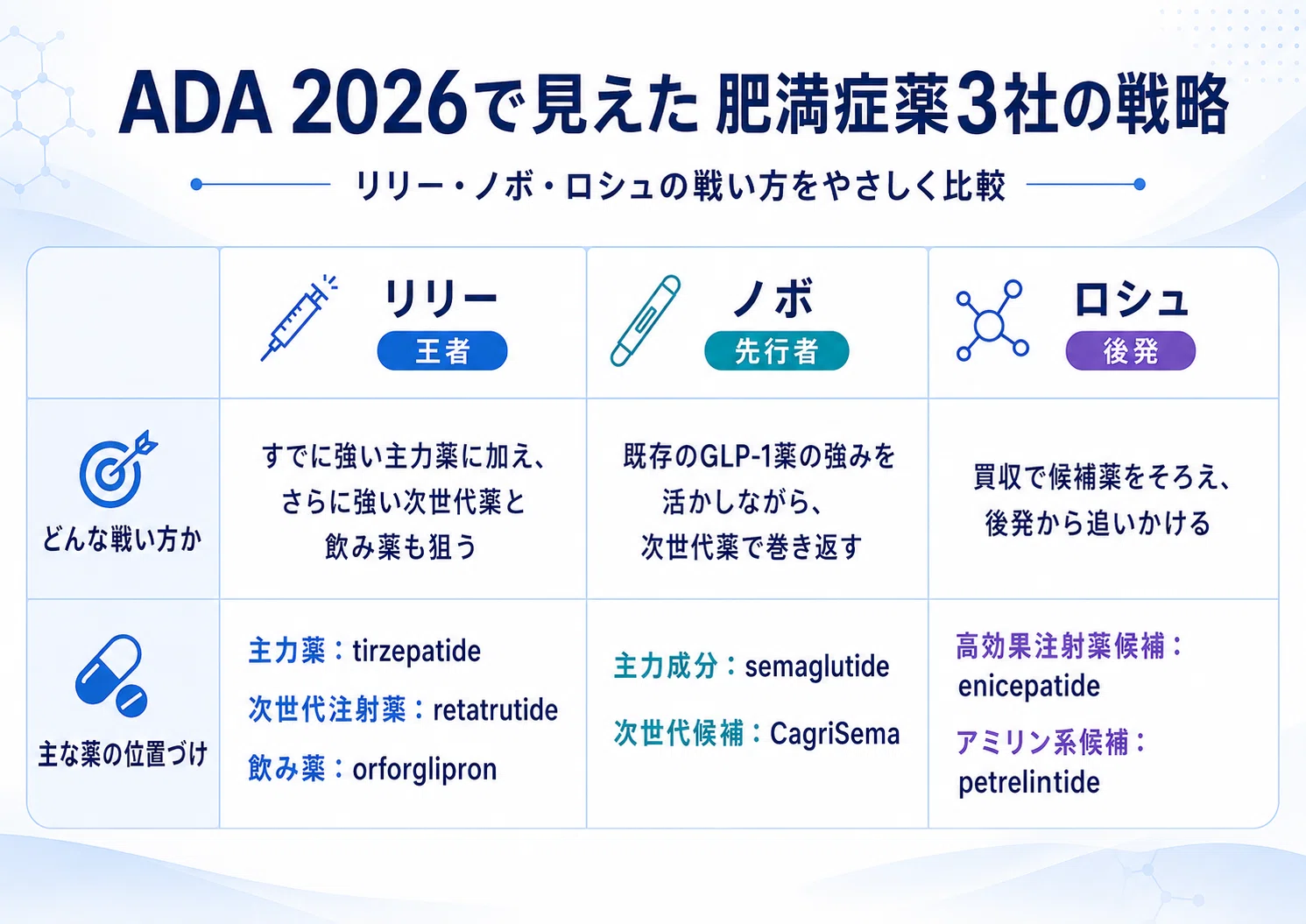 ADA 2026で見えた 肥満症薬3社の戦略

リリー・ノボ・ロシュの戦い方をやさしく比較

| | リリー 王者 | ノボ 先行者 | ロシュ 後発 |
|---|---|---|---|
| どんな戦い方か | すでに強い主力薬に加え、さらに強い次世代薬と飲み薬も狙う | 既存のGLP-1薬の強みを活かしながら、次世代薬で巻き返す | 買収で候補薬をそろえ、後発から追いかける |
| 主な薬の位置づけ | 主力薬：tirzepatide 次世代注射薬：retatrutide 飲み薬：orforglipron | 主力成分：semaglutide 次世代候補：CagriSema | 高効果注射薬候補：enicepatide アミリン系候補：petrelintide |